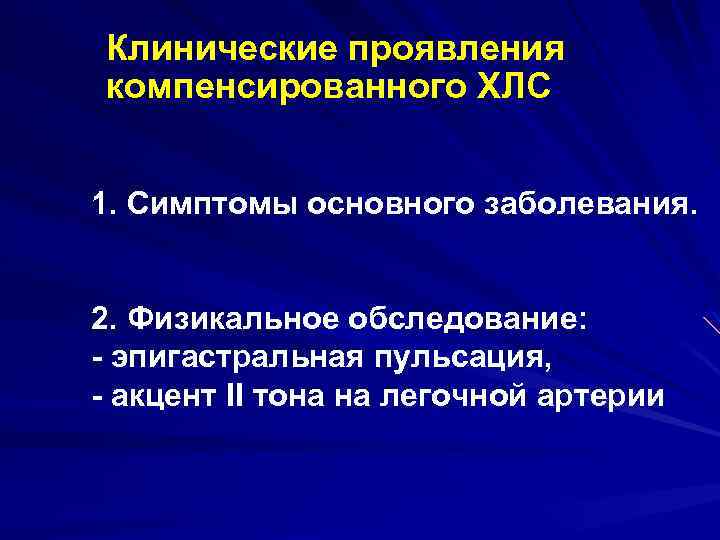 Клинические проявления компенсированного ХЛС

1. Симптомы основного заболевания.

2. Физикальное обследование:
- эпигастральная пульсация,
- акцент II тона на легочной артерии